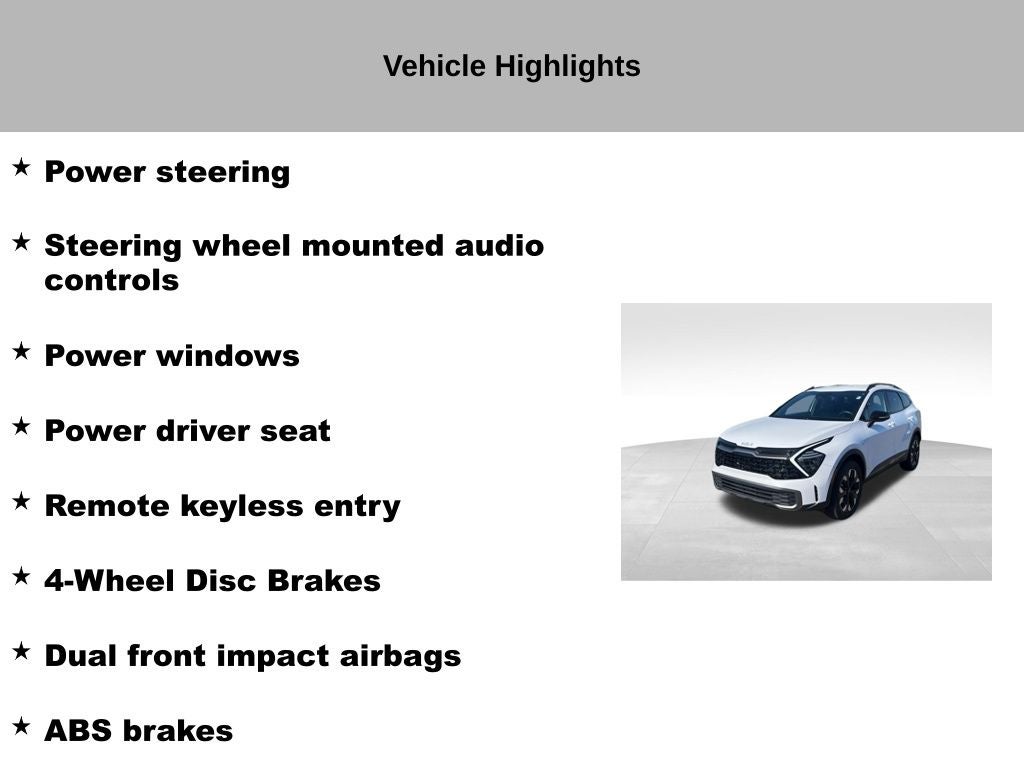 Vehicle Highlights

★ Power steering

★ Steering wheel mounted audio controls

★ Power windows

★ Power driver seat

★ Remote keyless entry

★ 4-Wheel Disc Brakes

★ Dual front impact airbags

★ ABS brakes